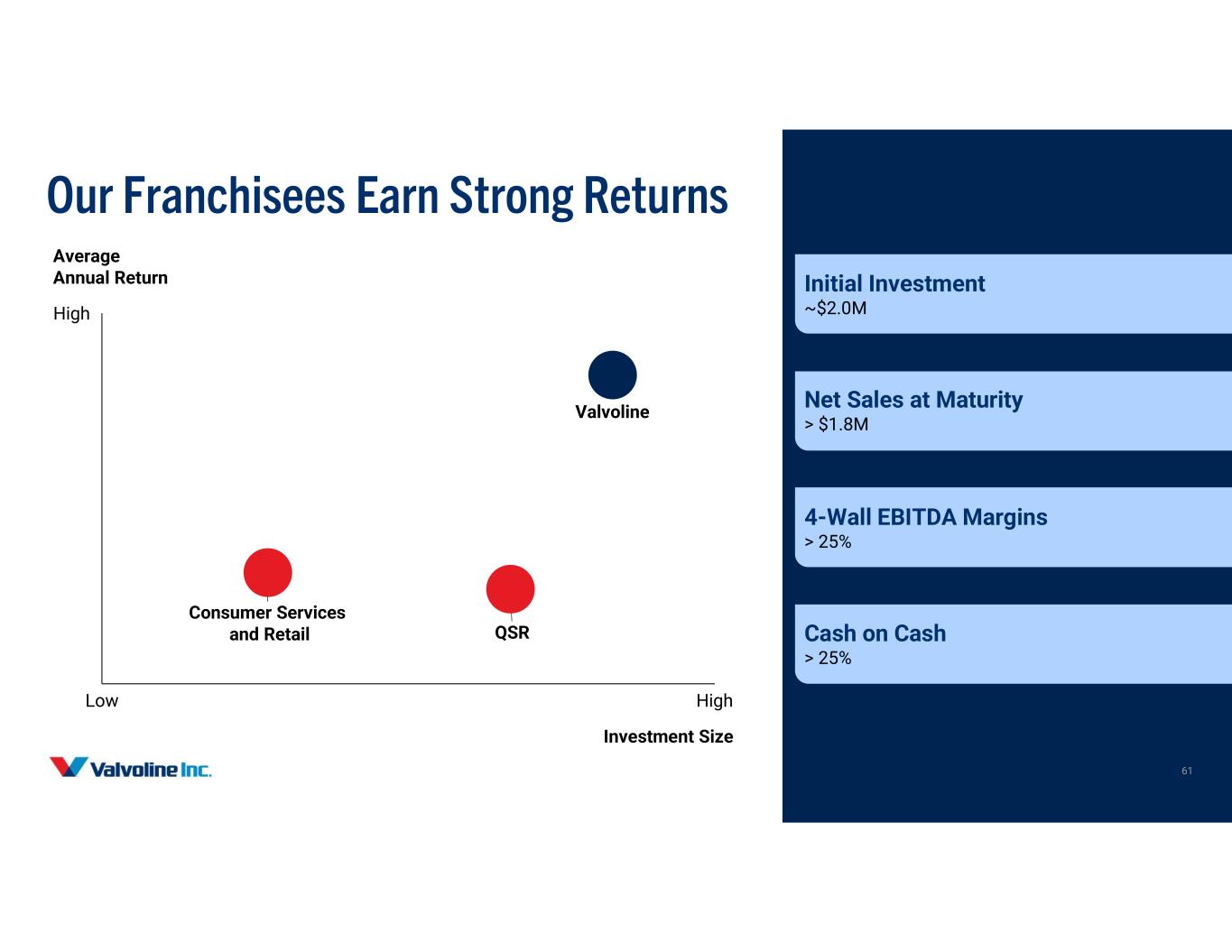 Our Franchisees Earn Strong Returns

Average
Annual Return

High

Valvoline

Consumer Services
and Retail

QSR

Low

High

Investment Size

Valvoline Inc.

Initial Investment
~$2.0M

Net Sales at Maturity
> $1.8M

4-Wall EBITDA Margins
> 25%

Cash on Cash
> 25%

61